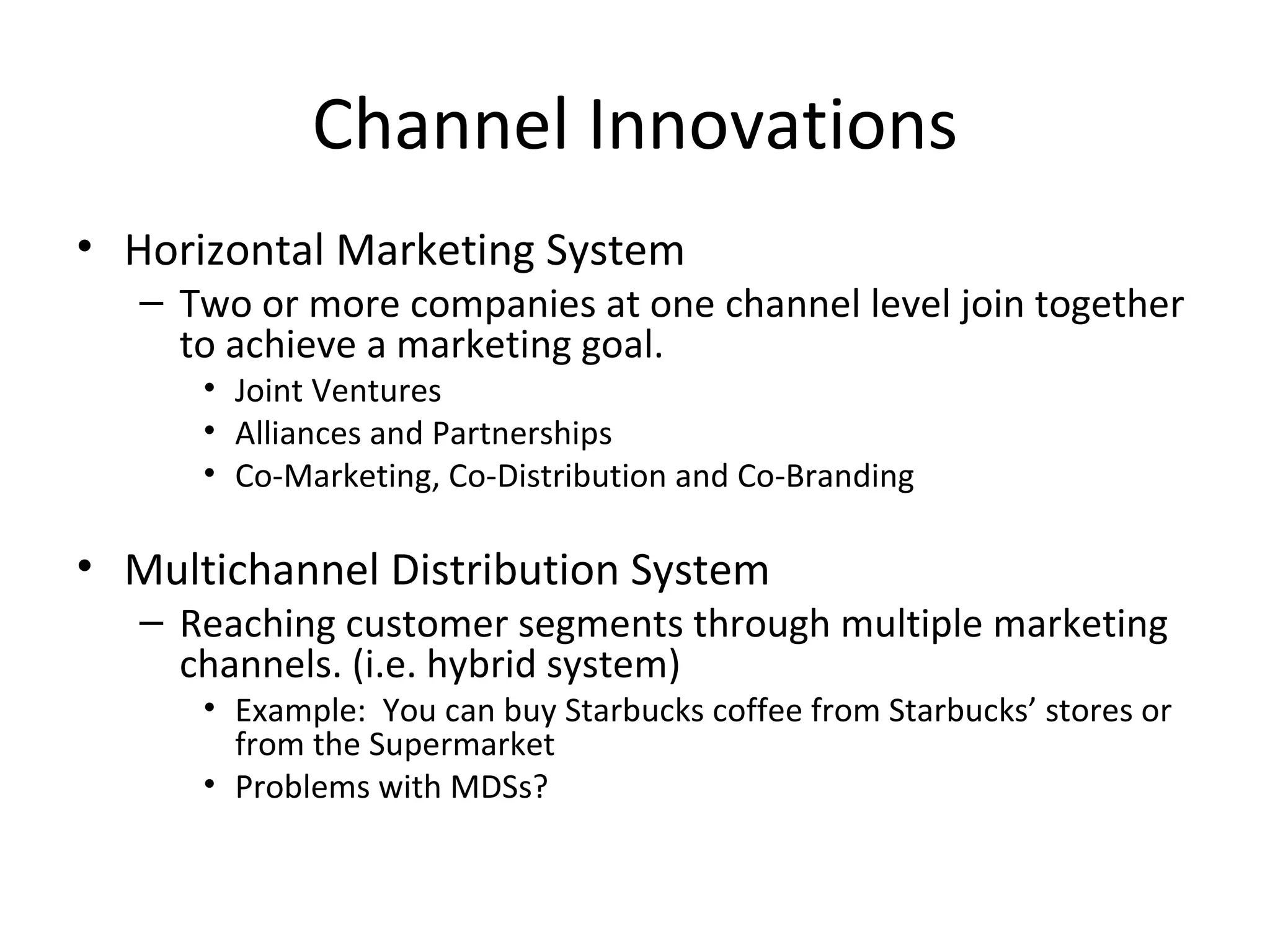 Channel Innovations

• Horizontal Marketing System
– Two or more companies at one channel level join together to achieve a marketing goal.
• Joint Ventures
• Alliances and Partnerships
• Co-Marketing, Co-Distribution and Co-Branding

• Multichannel Distribution System
– Reaching customer segments through multiple marketing channels. (i.e. hybrid system)
• Example: You can buy Starbucks coffee from Starbucks’ stores or from the Supermarket
• Problems with MDSs?